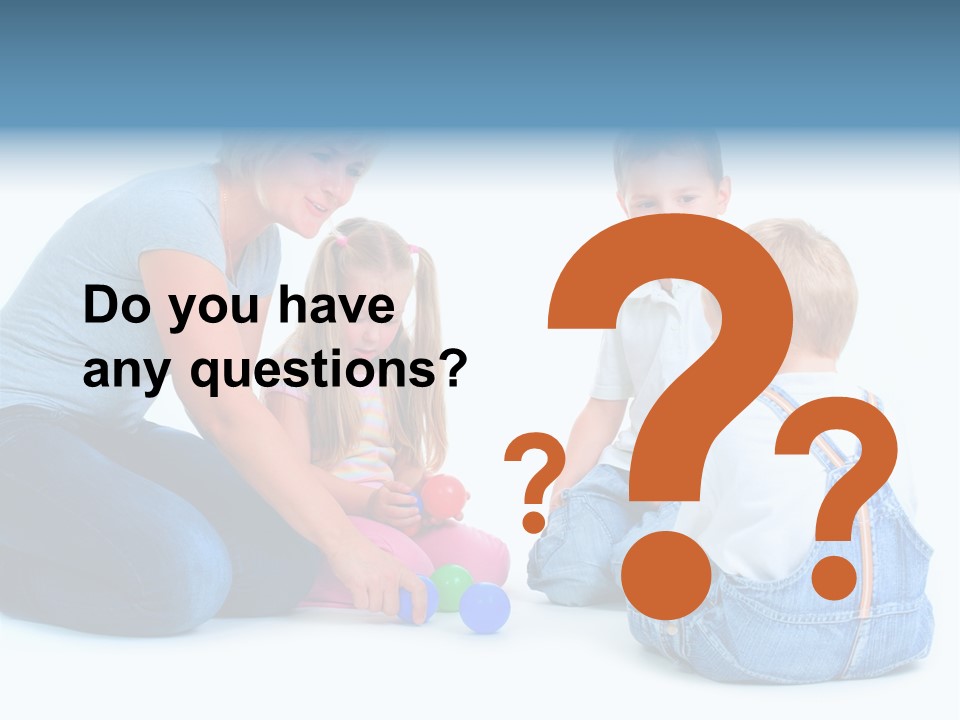 Do you have any questions?

?
?
?